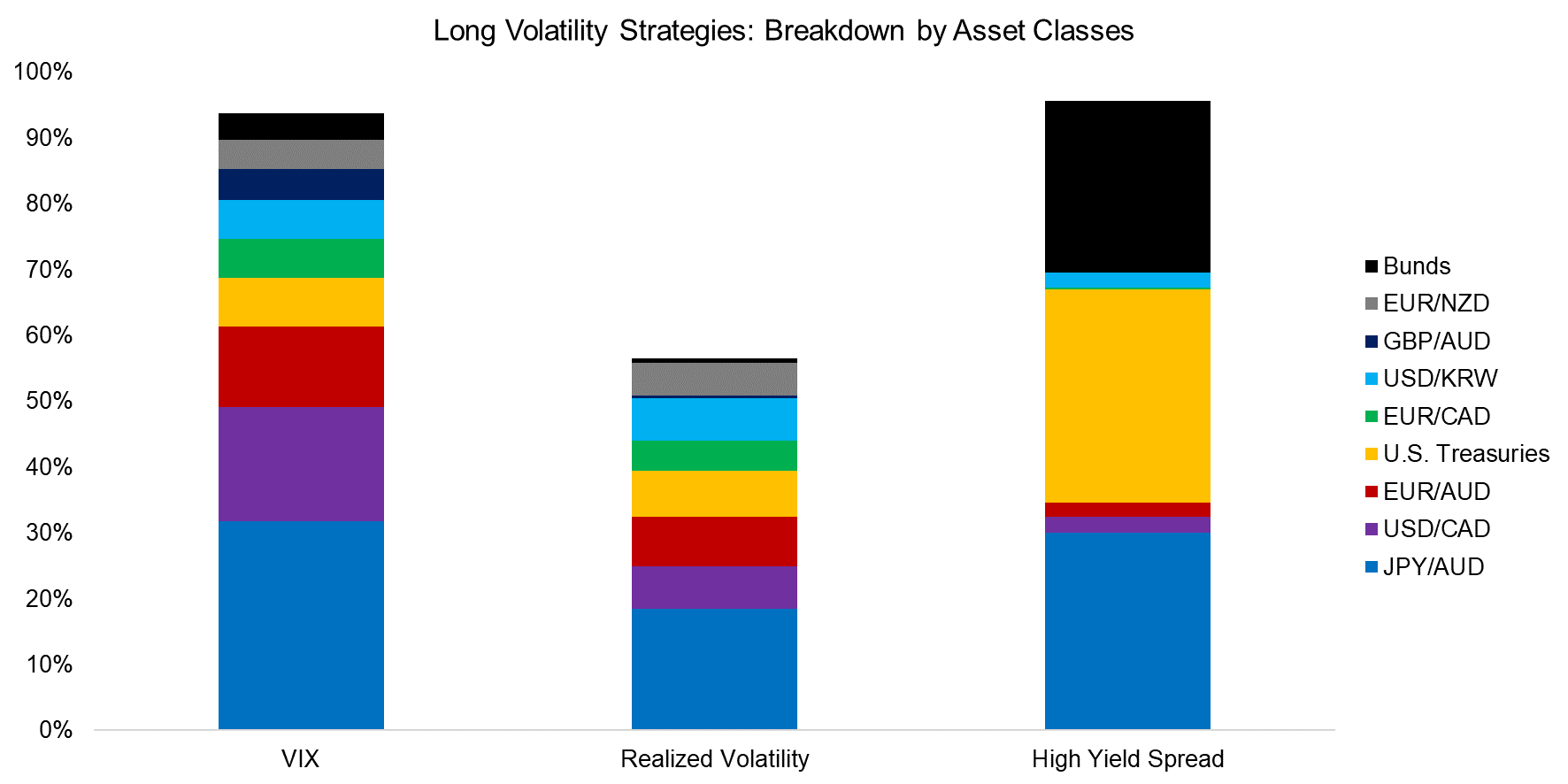 Long Volatility Strategies: Breakdown by Asset Classes

100%
90%
80%
70%
60%
50%
40%
30%
20%
10%
0%

VIX
Realized Volatility
High Yield Spread

Bunds
EUR/NZD
GBP/AUD
USD/KRW
EUR/CAD
U.S. Treasuries
EUR/AUD
USD/CAD
JPY/AUD